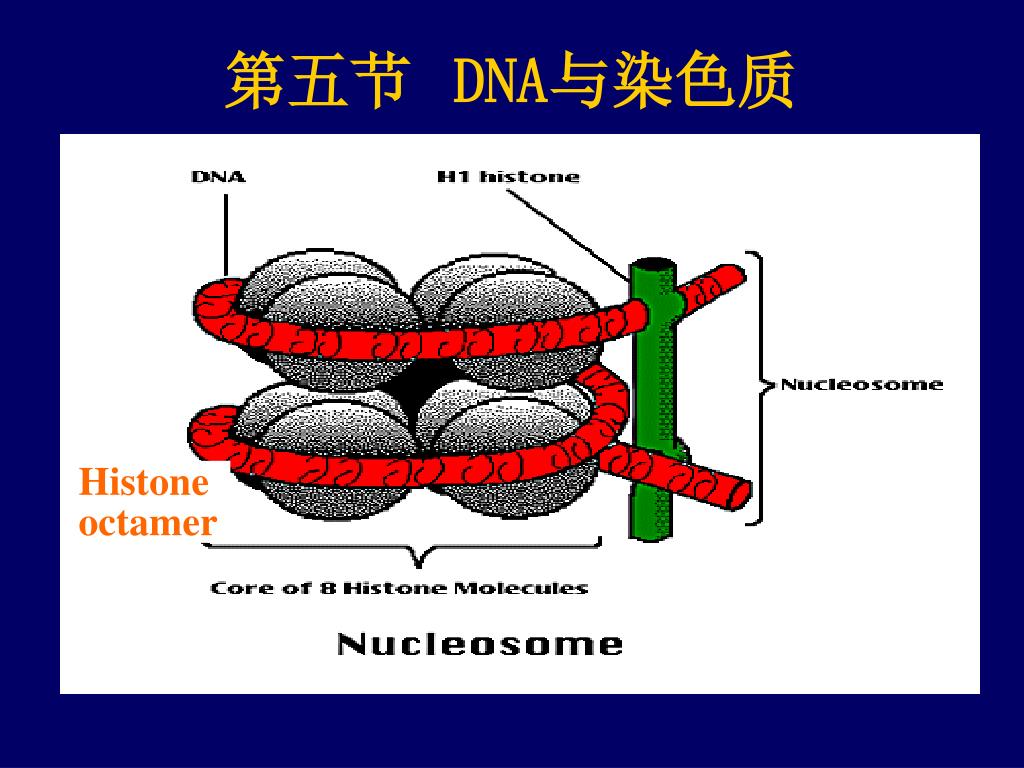 第五节 DNA与染色质

DNA

H1 histone

Nucleosome

Histone octamer

Core of 8 Histone Molecules

Nucleosome